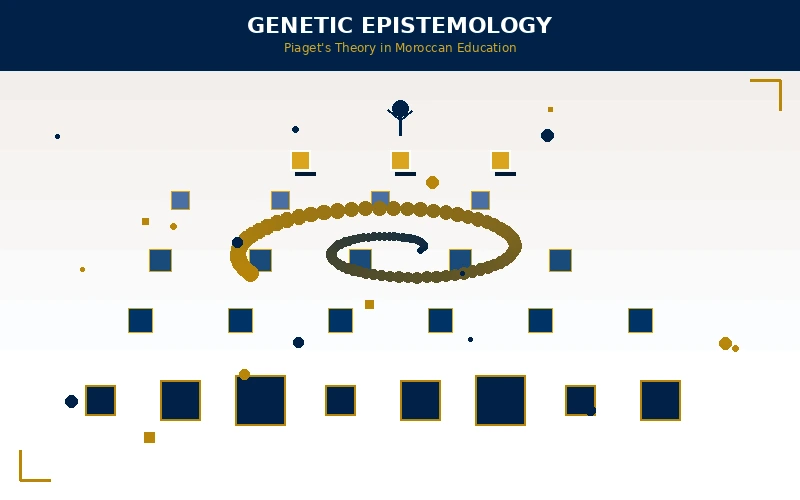 GENETIC EPISTEMOLOGY
Piaget's Theory in Moroccan Education